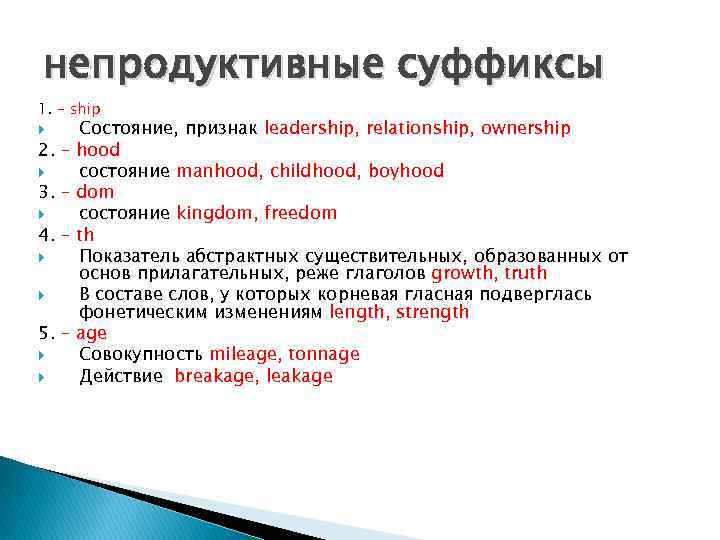 непродуктивные суффиксы

1. – ship

Состояние, признак leadership, relationship, ownership

2. – hood

состояние manhood, childhood, boyhood

3. – dom

состояние kingdom, freedom

4. – th

Показатель абстрактных существительных, образованных от основ прилагательных, реже глаголов growth, truth

В составе слов, у которых корневая гласная подверглась фонетическим изменениям length, strength

5. – age

Совокупность mileage, tonnage

Действие breakage, leakage